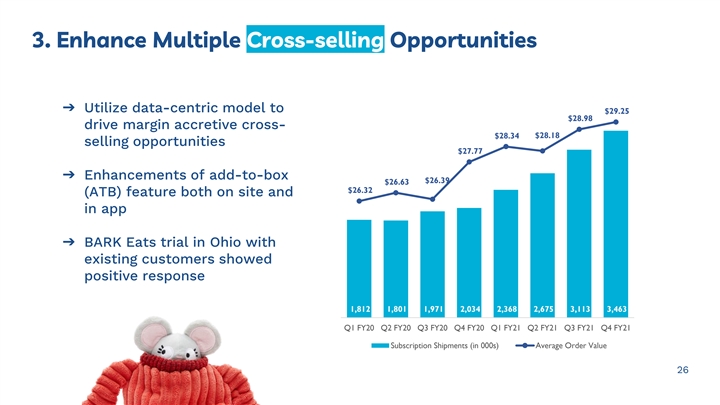 3. Enhance Multiple Cross-selling Opportunities

➔ Utilize data-centric model to drive margin accretive cross-selling opportunities

➔ Enhancements of add-to-box (ATB) feature both on site and in app

➔ BARK Eats trial in Ohio with existing customers showed positive response

$26.32 $26.63 $26.39 $27.77 $28.34 $28.18 $28.98 $29.25

1,812 1,801 1,971 2,034 2,368 2,675 3,113 3,463

Q1 FY20 Q2 FY20 Q3 FY20 Q4 FY20 Q1 FY21 Q2 FY21 Q3 FY21 Q4 FY21

Subscription Shipments (in 000s) Average Order Value

26